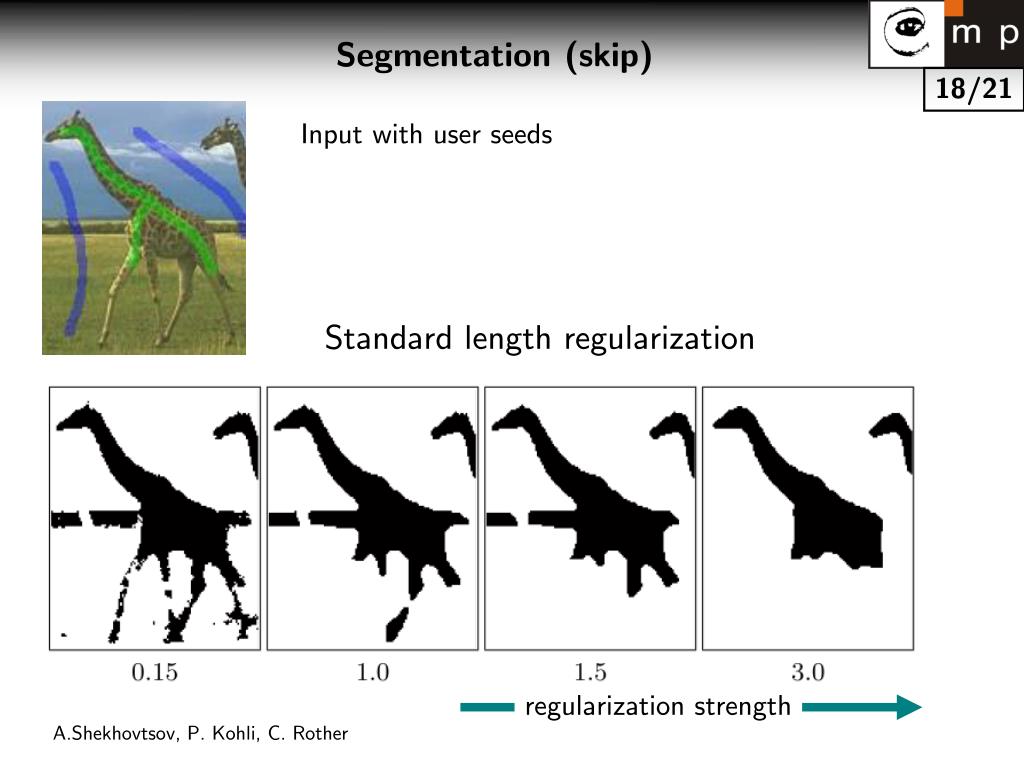 Segmentation (skip)

m p

18/21

Input with user seeds

Standard length regularization

0.15

1.0

1.5

3.0

regularization strength

A.Shekhovtsov, P. Kohli, C. Rother